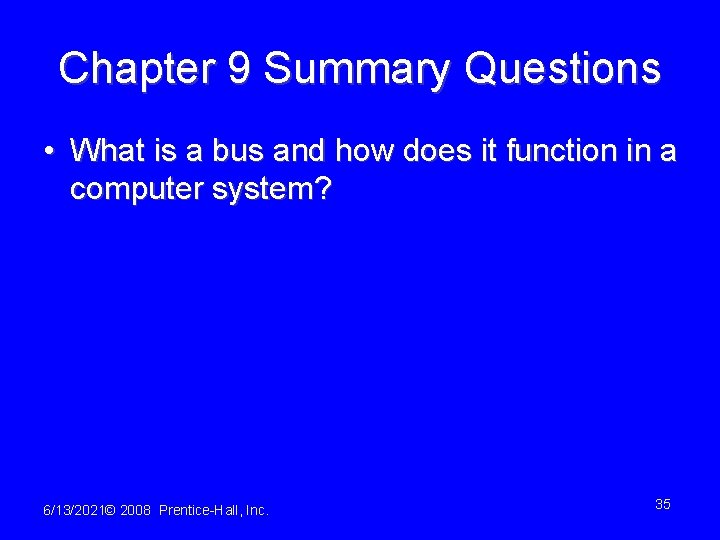 Chapter 9 Summary Questions

• What is a bus and how does it function in a computer system?

6/13/2021© 2008 Prentice-Hall, Inc.

35